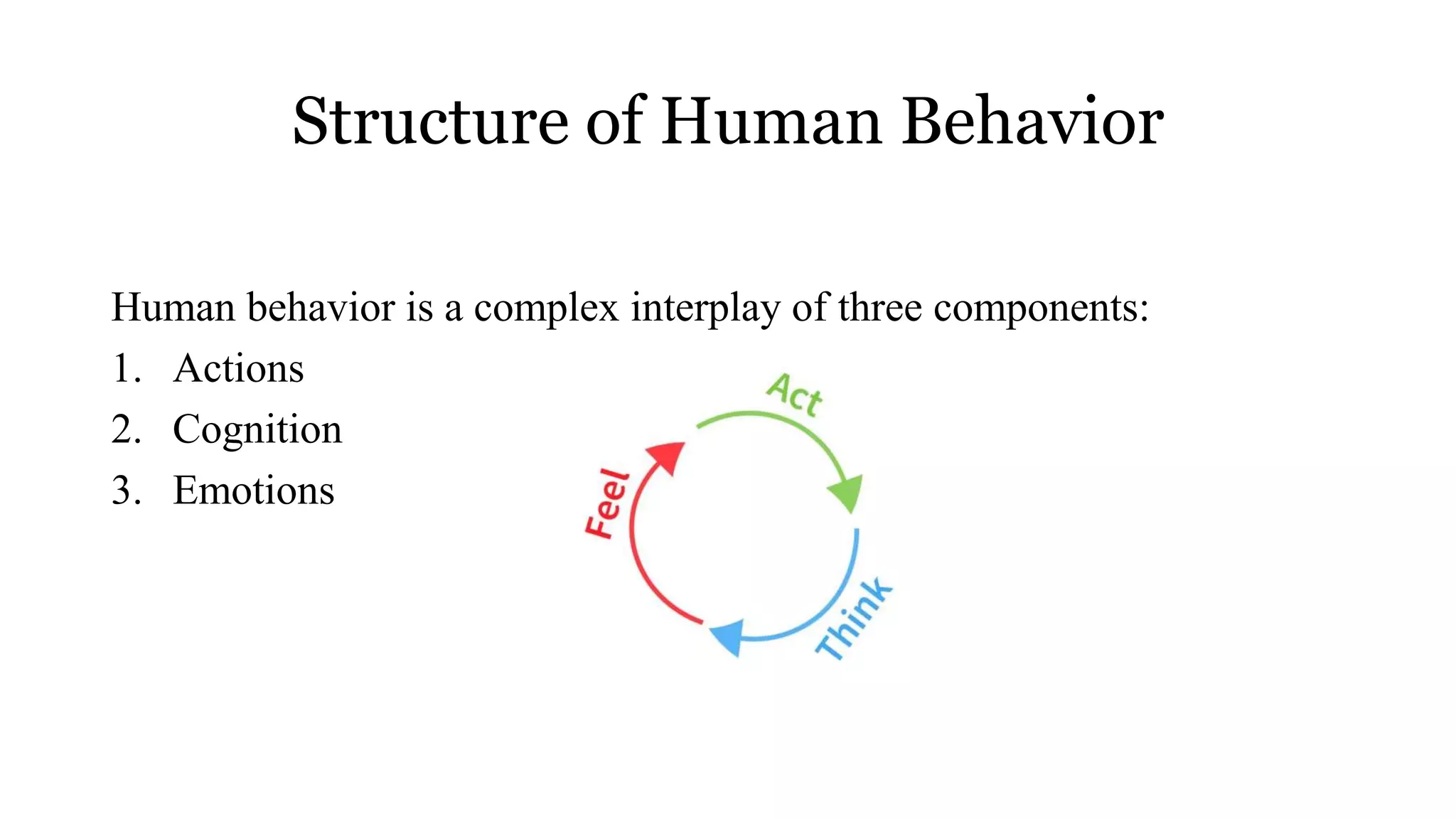 Structure of Human Behavior

Human behavior is a complex interplay of three components:

1. Actions
2. Cognition
3. Emotions

Act

Think

Feel